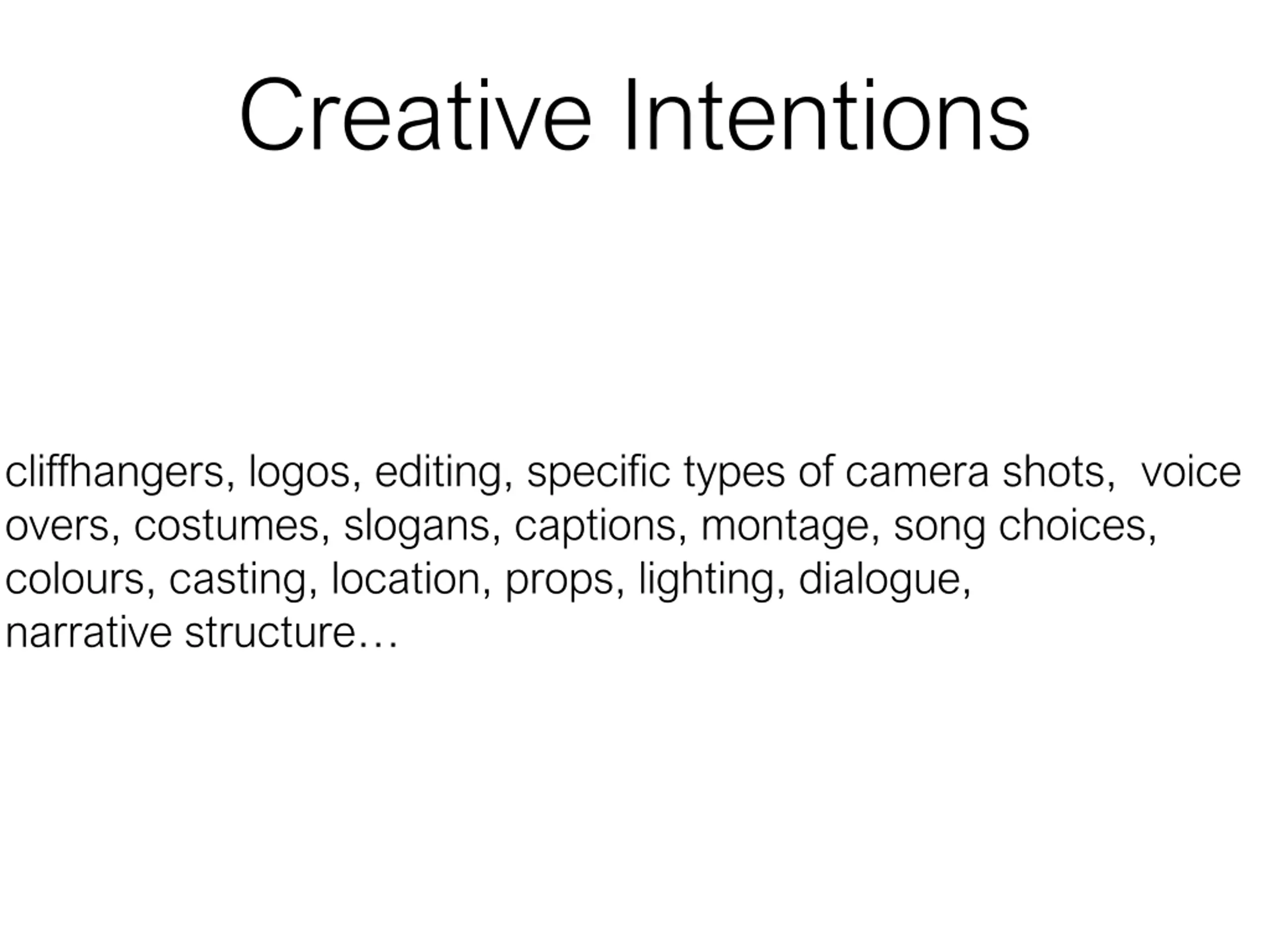 Creative Intentions

cliffhangers, logos, editing, specific types of camera shots, voice overs, costumes, slogans, captions, montage, song choices, colours, casting, location, props, lighting, dialogue, narrative structure…